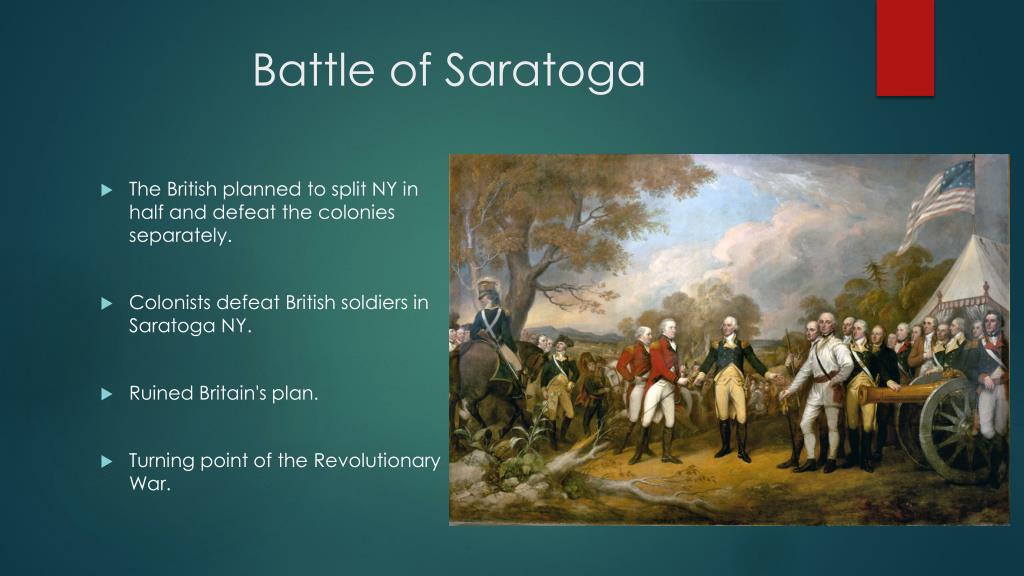 Battle of Saratoga

The British planned to split NY in half and defeat the colonies separately.

Colonists defeat British soldiers in Saratoga NY.

Ruined Britain's plan.

Turning point of the Revolutionary War.